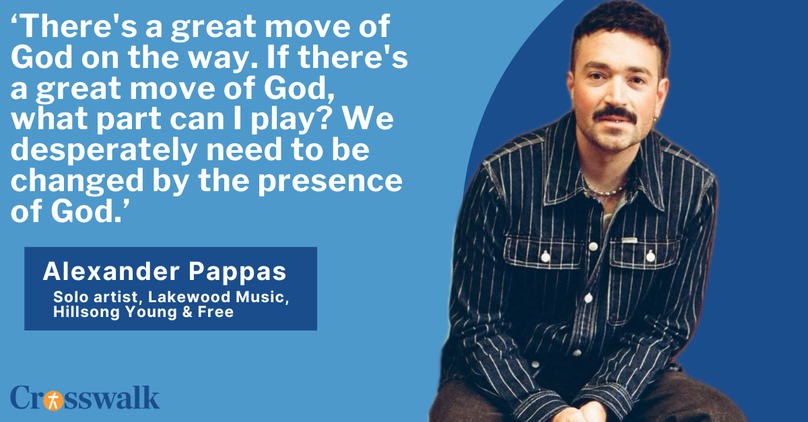 ‘There's a great move of God on the way. If there's a great move of God, what part can I play? We desperately need to be changed by the presence of God.’

Alexander Pappas
Solo artist, Lakewood Music, Hillsong Young & Free

Crosswalk